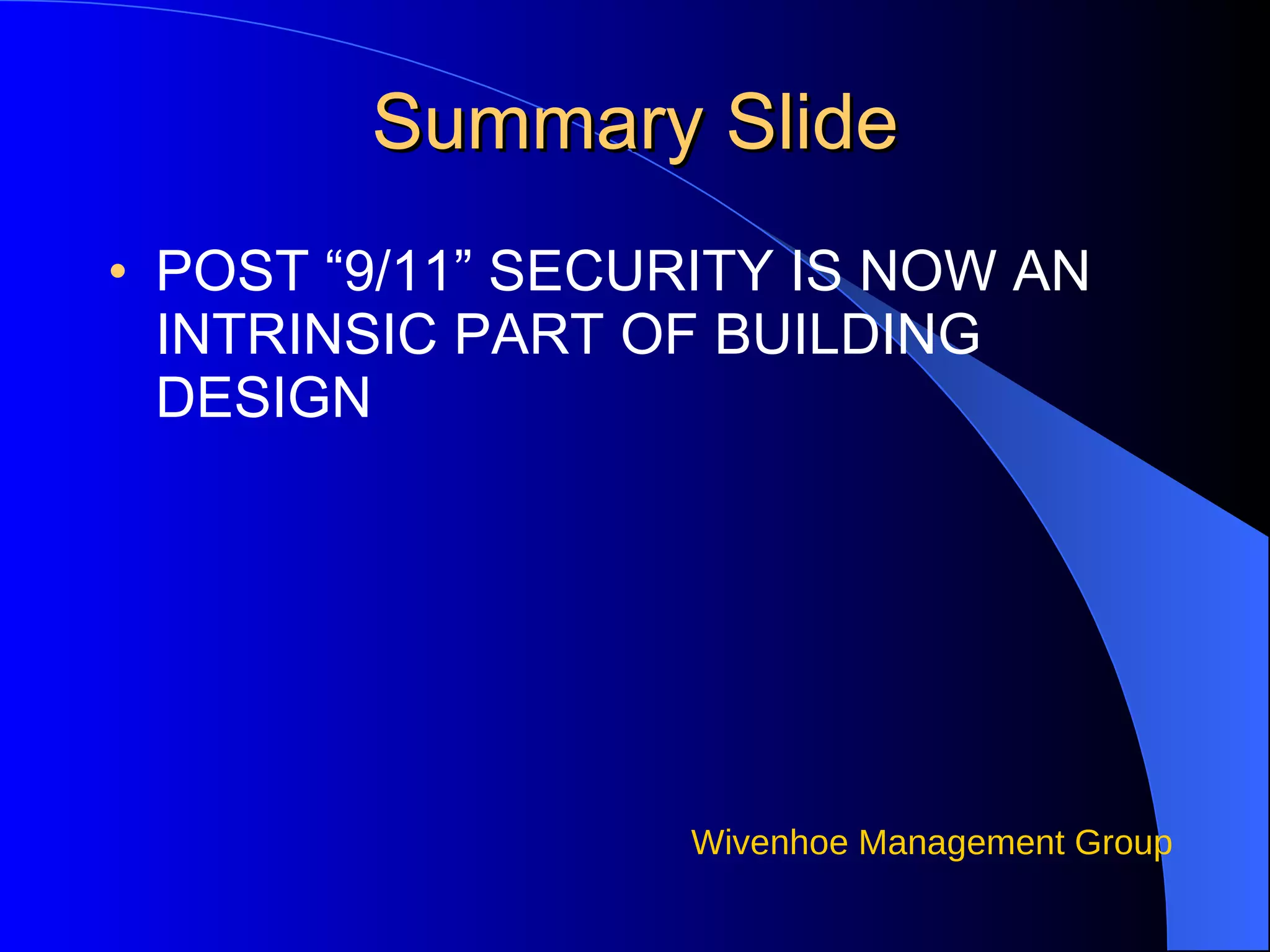 Summary Slide

• POST “9/11” SECURITY IS NOW AN INTRINSIC PART OF BUILDING DESIGN

Wivenhoe Management Group